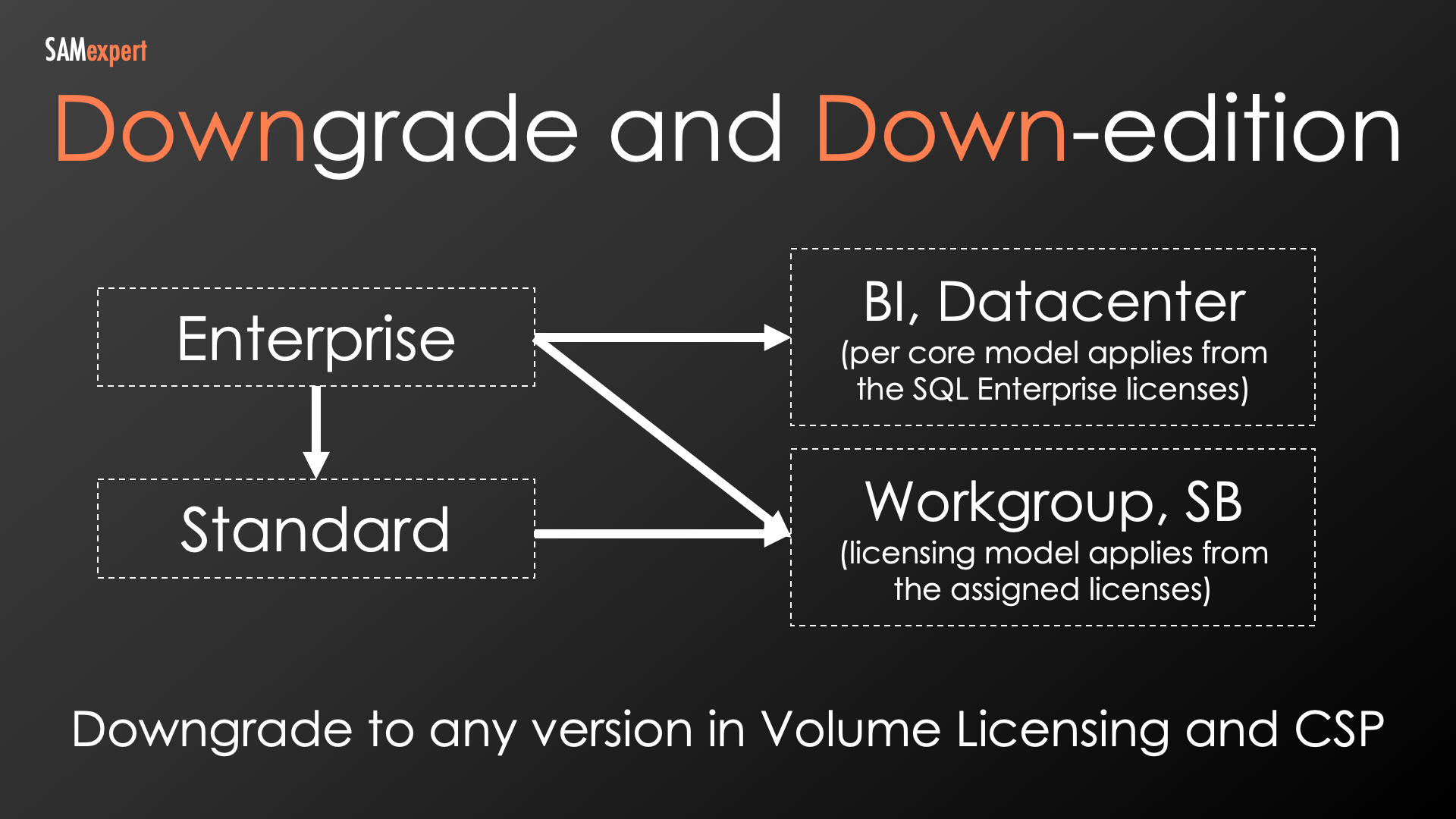 SAMexpert

Downgrade and Down-edition

Enterprise

Standard

BI, Datacenter
(per core model applies from the SQL Enterprise licenses)

Workgroup, SB
(licensing model applies from the assigned licenses)

Downgrade to any version in Volume Licensing and CSP